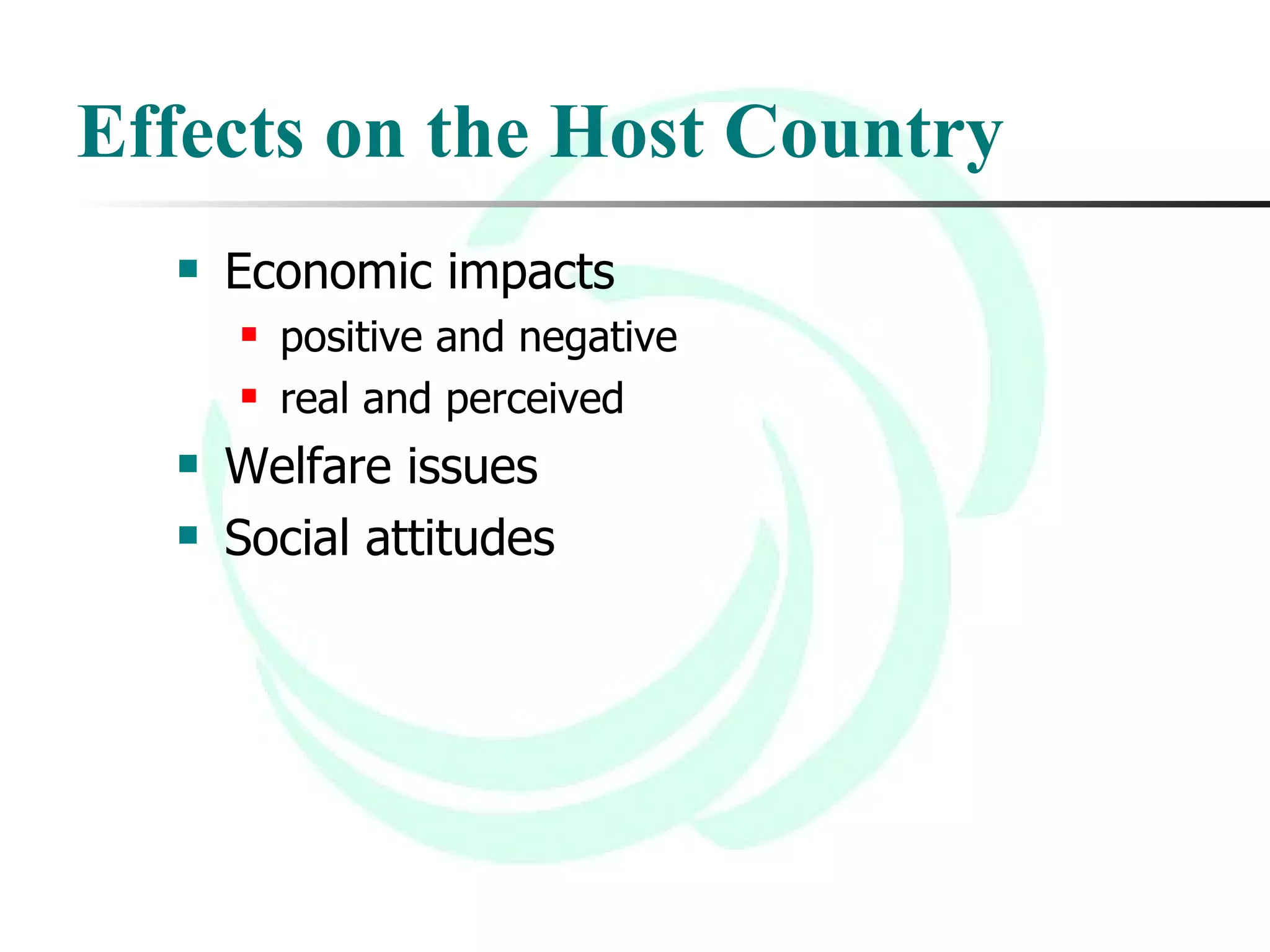 Effects on the Host Country

- Economic impacts
  - positive and negative
  - real and perceived
- Welfare issues
- Social attitudes